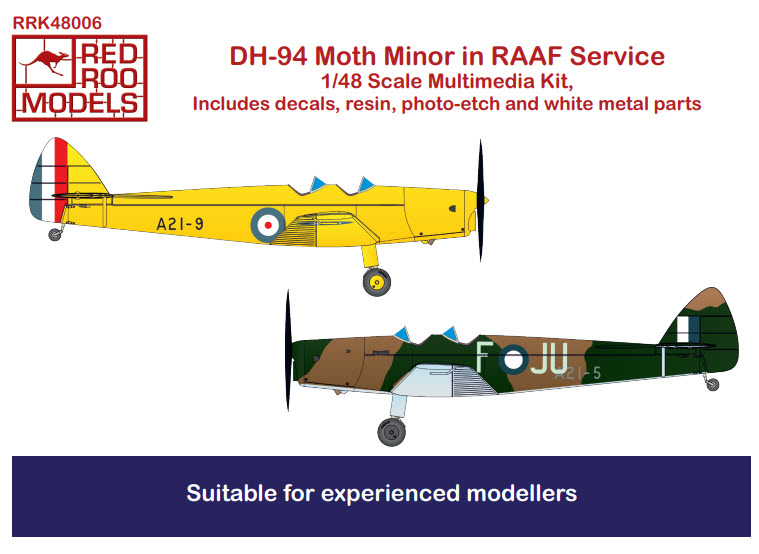 RRK48006

RED ROO MODELS

DH-94 Moth Minor in RAAF Service
1/48 Scale Multimedia Kit,
Includes decals, resin, photo-etch and white metal parts

A21-9

F JU
A21-5

Suitable for experienced modellers